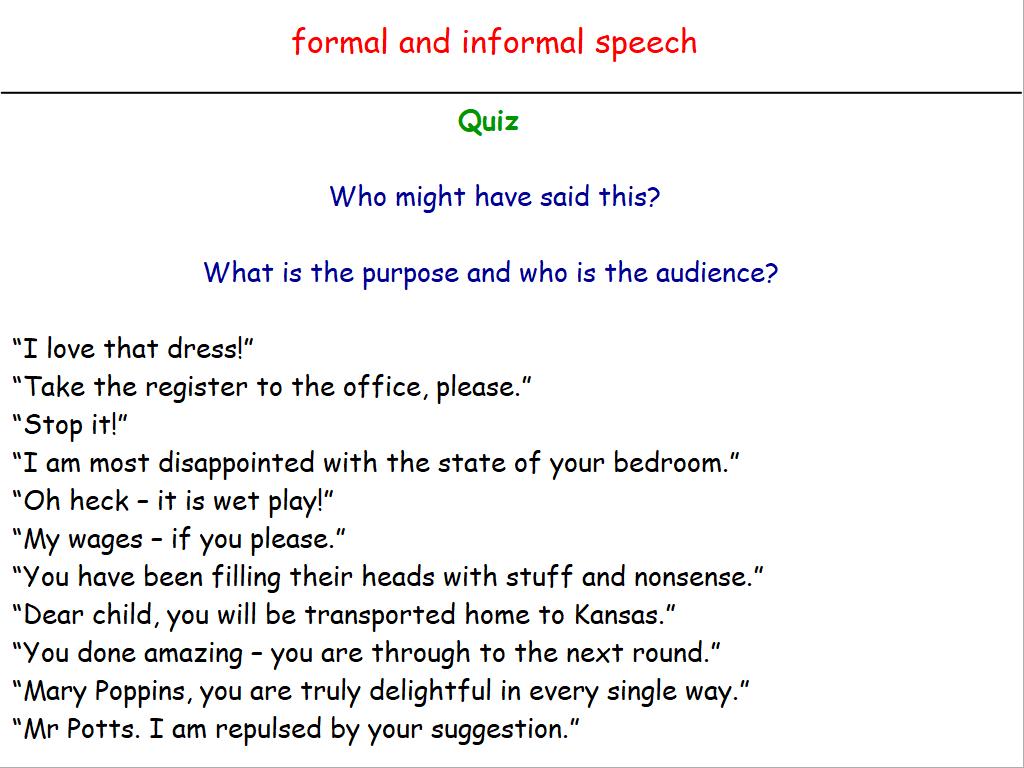 formal and informal speech

Quiz

Who might have said this?

What is the purpose and who is the audience?

“I love that dress!”
“Take the register to the office, please.”
“Stop it!”
“I am most disappointed with the state of your bedroom.”
“Oh heck – it is wet play!”
“My wages – if you please.”
“You have been filling their heads with stuff and nonsense.”
“Dear child, you will be transported home to Kansas.”
“You done amazing – you are through to the next round.”
“Mary Poppins, you are truly delightful in every single way.”
“Mr Potts. I am repulsed by your suggestion.”